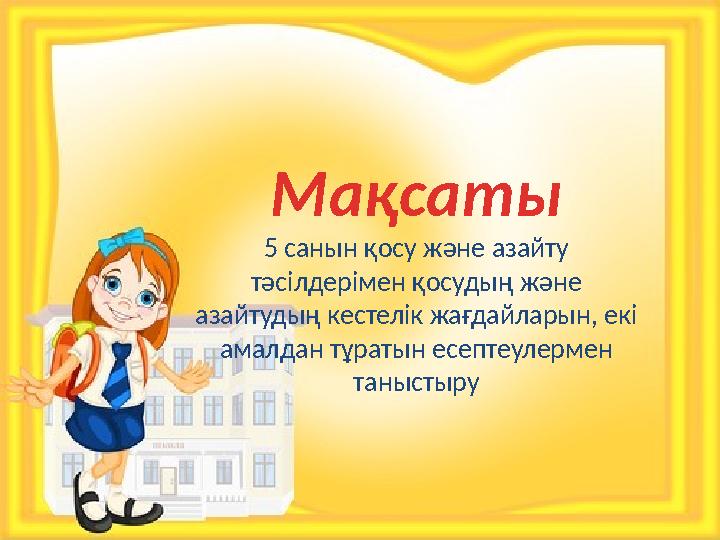 Мақсаты

5 санын қосу және азайту тәсілдерімен қосудың және азайтудың кестелік жағдайларын, екі амалдан тұратын есептеулермен таныстыру